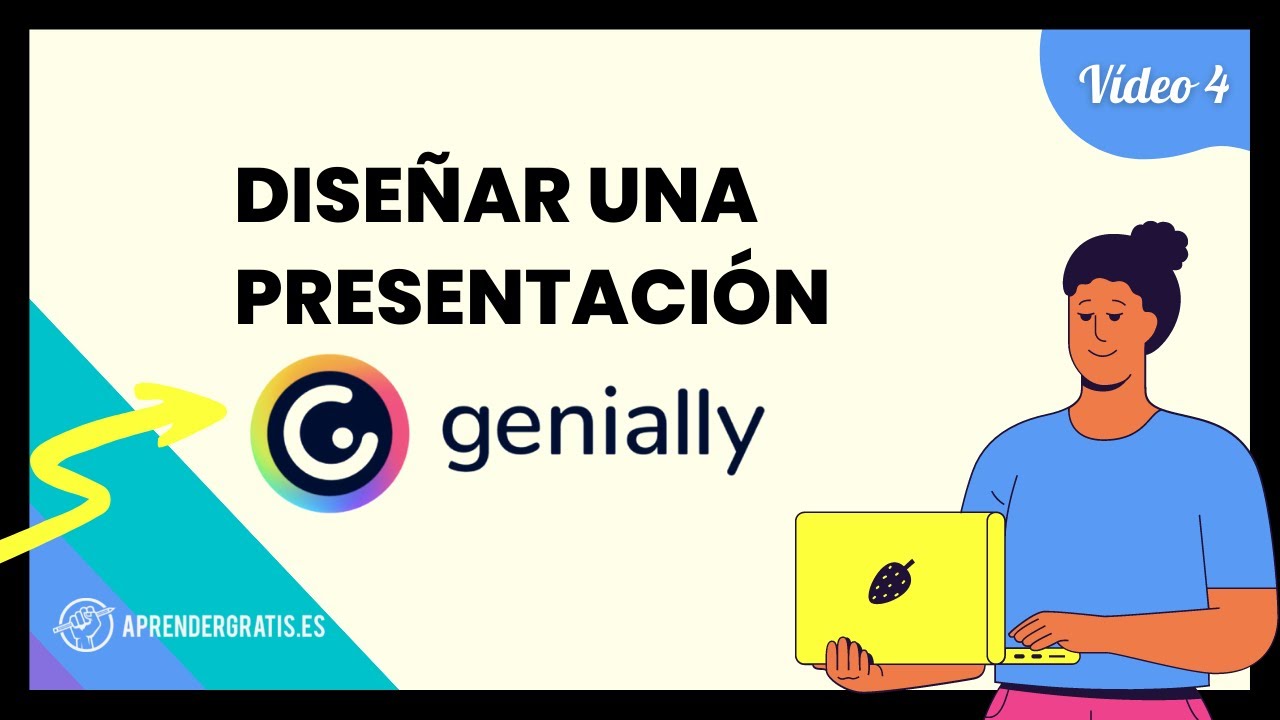 Vídeo 4

DISEÑAR UNA PRESENTACIÓN

genially

APRENDERGRATIS.ES